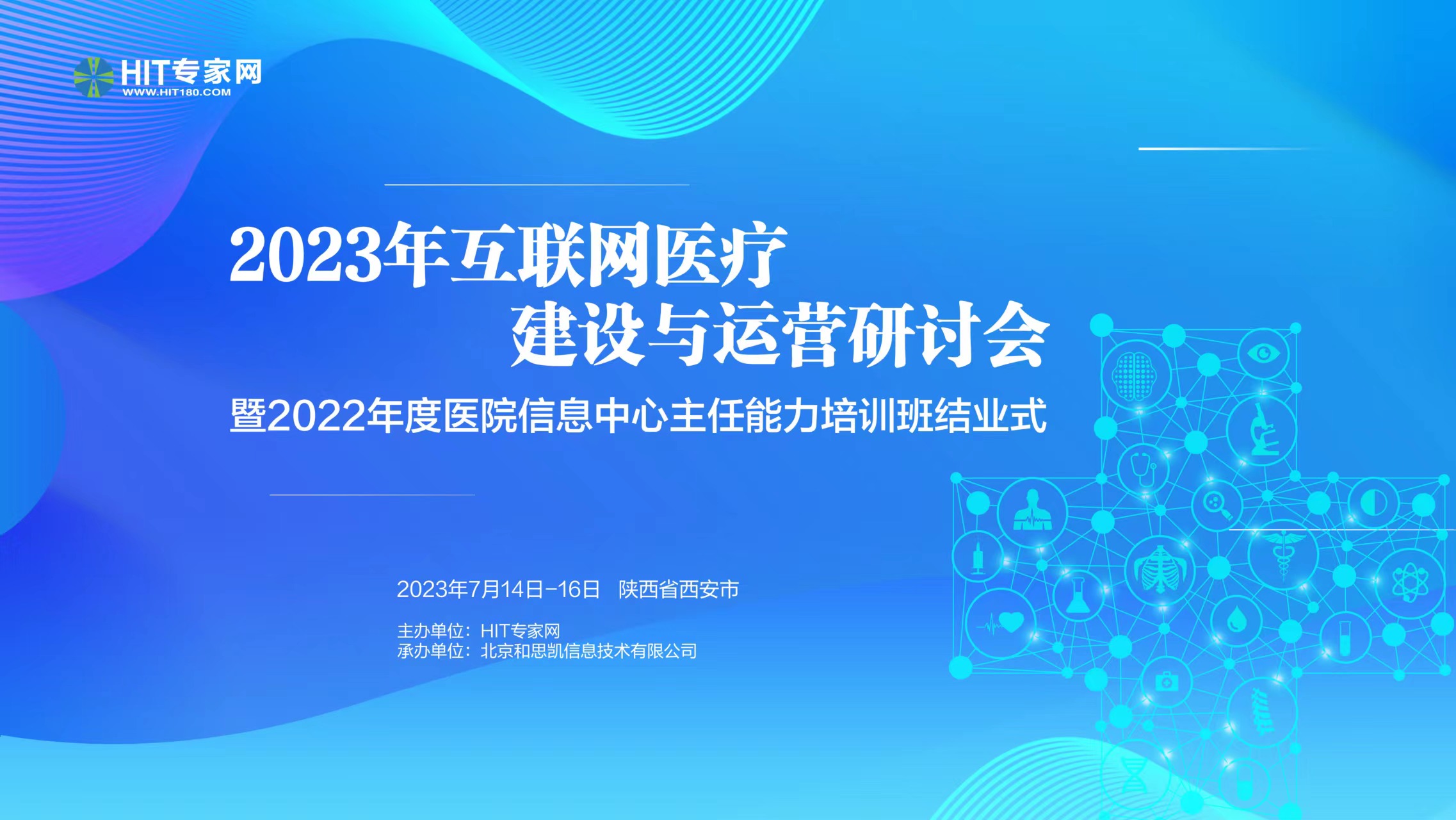 HIT专家网
WWW.HIT180.COM

2023年互联网医疗
建设与运营研讨会

暨2022年度医院信息中心主任能力培训班结业式

2023年7月14日-16日 陕西省西安市

主办单位：HIT专家网
承办单位：北京和思凯信息技术有限公司